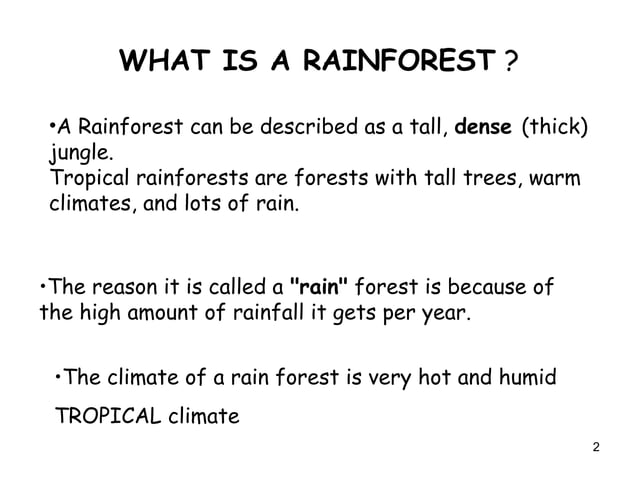 WHAT IS A RAINFOREST ?

•A Rainforest can be described as a tall, dense (thick) jungle.
Tropical rainforests are forests with tall trees, warm climates, and lots of rain.

•The reason it is called a "rain" forest is because of the high amount of rainfall it gets per year.

•The climate of a rain forest is very hot and humid

TROPICAL climate

2